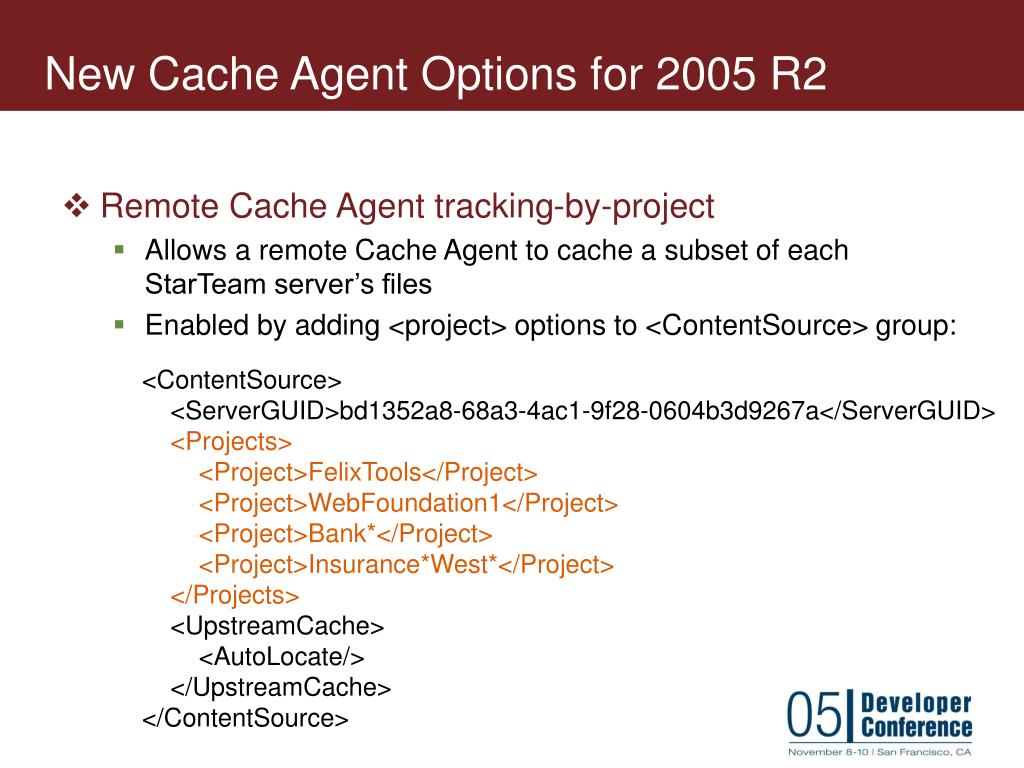 New Cache Agent Options for 2005 R2

❖ Remote Cache Agent tracking-by-project

▪ Allows a remote Cache Agent to cache a subset of each StarTeam server's files

▪ Enabled by adding <project> options to <ContentSource> group:

<ContentSource>
<ServerGUID>bd1352a8-68a3-4ac1-9f28-0604b3d9267a</ServerGUID>
<Projects>
<Project>FelixTools</Project>
<Project>WebFoundation1</Project>
<Project>Bank*</Project>
<Project>Insurance*West*</Project>
</Projects>
<UpstreamCache>
<AutoLocate/>
</UpstreamCache>
</ContentSource>

05 Developer Conference
November 8-10 | San Francisco, CA